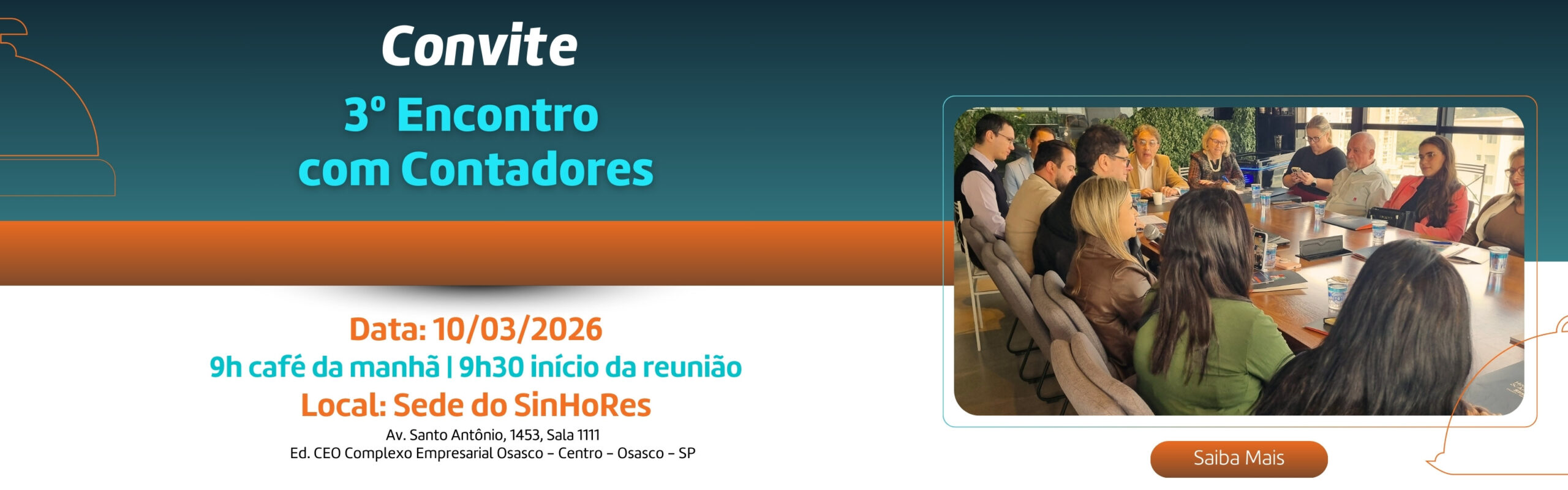 Convite

3º Encontro com Contadores

Data: 10/03/2026

9h café da manhã | 9h30 início da reunião

Local: Sede do SinHoRes

Av. Santo Antônio, 1453, Sala 1111
Ed. CEO Complexo Empresarial Osasco – Centro – Osasco – SP

Saiba Mais